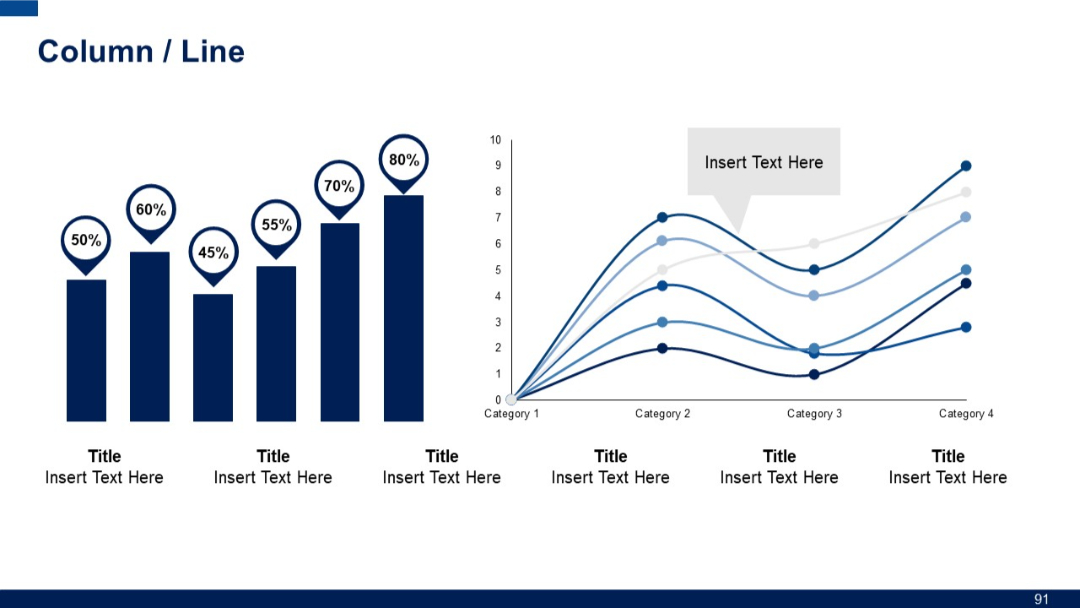 Column / Line

50%
60%
45%
55%
70%
80%

10
9
8
7
6
5
4
3
2
1
0

Insert Text Here

Category 1
Category 2
Category 3
Category 4

Title
Insert Text Here

Title
Insert Text Here

Title
Insert Text Here

Title
Insert Text Here

Title
Insert Text Here

Title
Insert Text Here

91